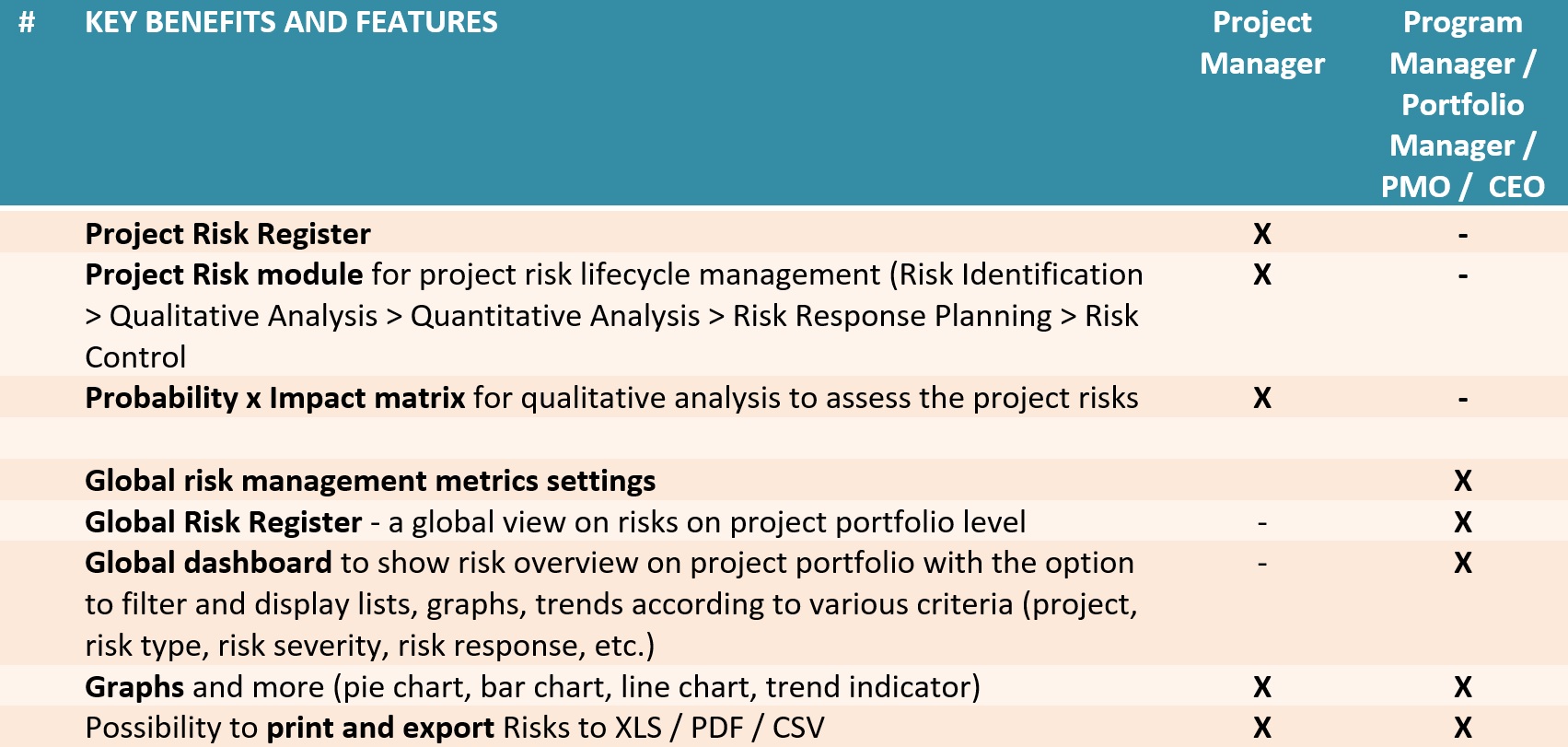 | # | KEY BENEFITS AND FEATURES | Project Manager | Program Manager / Portfolio Manager / PMO / CEO |
|---|---|---|---|
| | Project Risk Register | X | - |
| | Project Risk module for project risk lifecycle management (Risk Identification > Qualitative Analysis > Quantitative Analysis > Risk Response Planning > Risk Control | X | - |
| | Probability x Impact matrix for qualitative analysis to assess the project risks | X | - |
| | | | |
| | Global risk management metrics settings | | X |
| | Global Risk Register - a global view on risks on project portfolio level | - | X |
| | Global dashboard to show risk overview on project portfolio with the option to filter and display lists, graphs, trends according to various criteria (project, risk type, risk severity, risk response, etc.) | - | X |
| | Graphs and more (pie chart, bar chart, line chart, trend indicator) | X | X |
| | Possibility to print and export Risks to XLS / PDF / CSV | X | X |